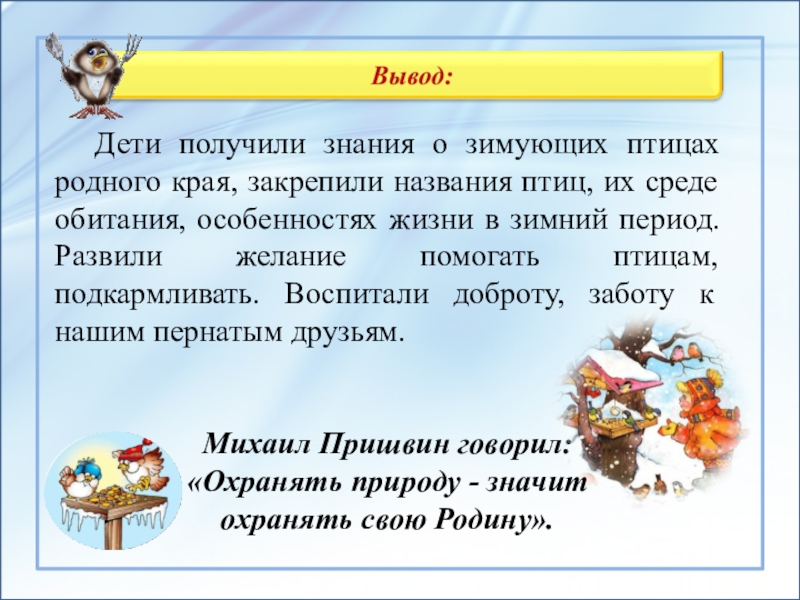 Вывод:

Дети получили знания о зимующих птицах родного края, закрепили названия птиц, их среде обитания, особенностях жизни в зимний период. Развили желание помогать птицам, подкармливать. Воспитали доброту, заботу к нашим пернатым друзьям.

Михаил Пришвин говорил: «Охранять природу - значит охранять свою Родину».